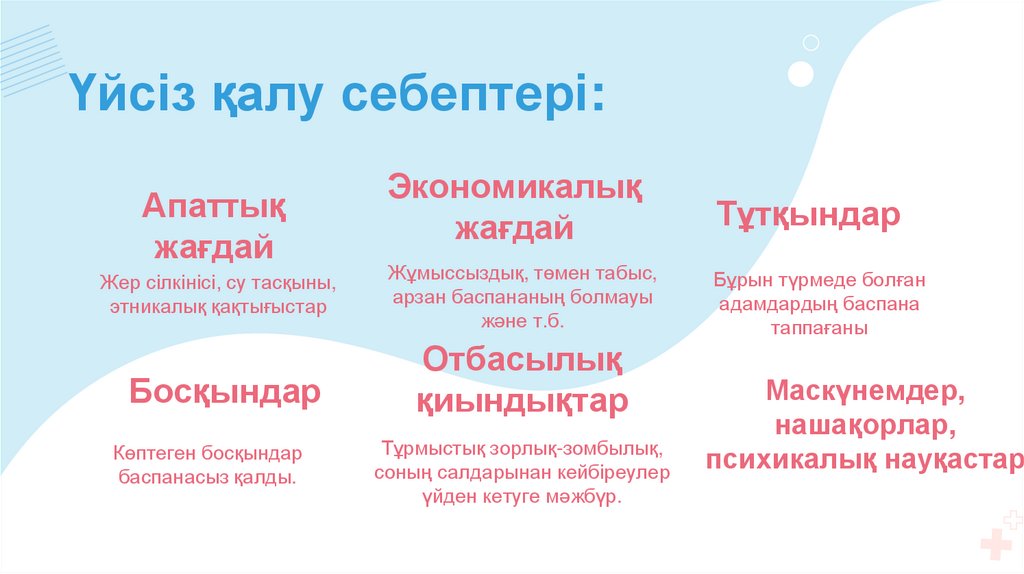 Үйсіз қалу себептері:

Апаттық жағдай

Жер сілкінісі, су тасқыны, этникалық қақтығыстар

Экономикалық жағдай

Жұмыссыздық, төмен табыс, арзан баспананың болмауы және т.б.

Тұтқындар

Бұрын түрмеде болған адамдардың баспана таппағаны

Босқындар

Көптеген босқындар баспанасыз қалды.

Отбасылық қиындықтар

Тұрмыстық зорлық-зомбылық, соның салдарынан кейбіреулер үйден кетуге мәжбүр.

Маскүнемдер, нашақорлар, психикалық науқастар